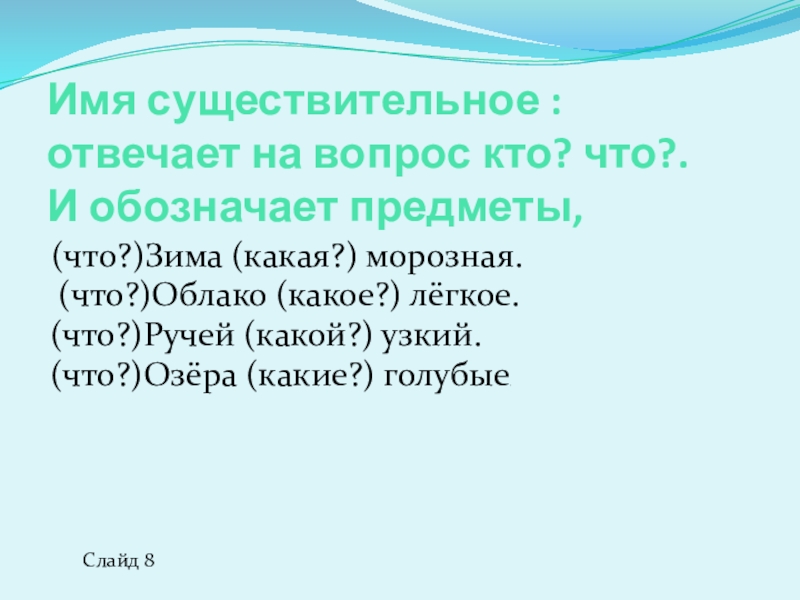 Имя существительное : отвечает на вопрос кто? что?. И обозначает предметы,

(что?)Зима (какая?) морозная.
(что?)Облако (какое?) лёгкое.
(что?)Ручей (какой?) узкий.
(что?)Озёра (какие?) голубые.

Слайд 8